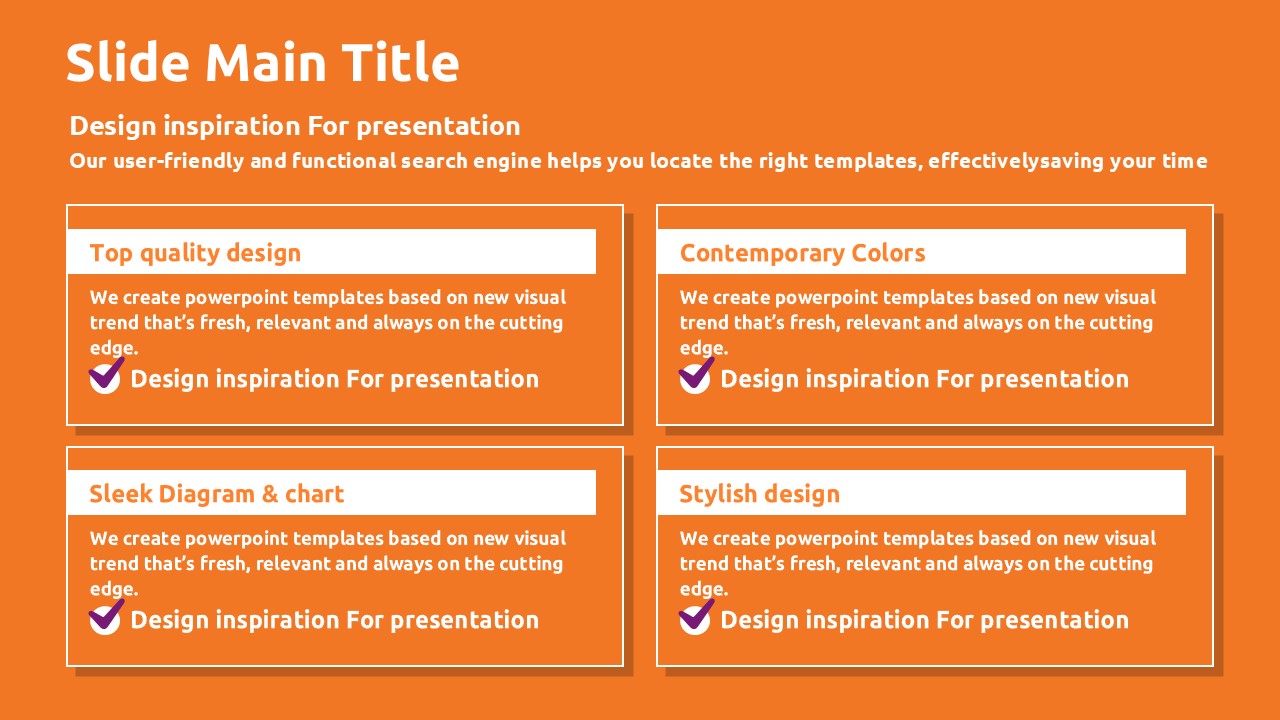 Slide Main Title

Design inspiration For presentation

Our user-friendly and functional search engine helps you locate the right templates, effectivelysaving your time

Top quality design

We create powerpoint templates based on new visual trend that's fresh, relevant and always on the cutting edge.

Design inspiration For presentation

Contemporary Colors

We create powerpoint templates based on new visual trend that's fresh, relevant and always on the cutting edge.

Design inspiration For presentation

Sleek Diagram & chart

We create powerpoint templates based on new visual trend that's fresh, relevant and always on the cutting edge.

Design inspiration For presentation

Stylish design

We create powerpoint templates based on new visual trend that's fresh, relevant and always on the cutting edge.

Design inspiration For presentation